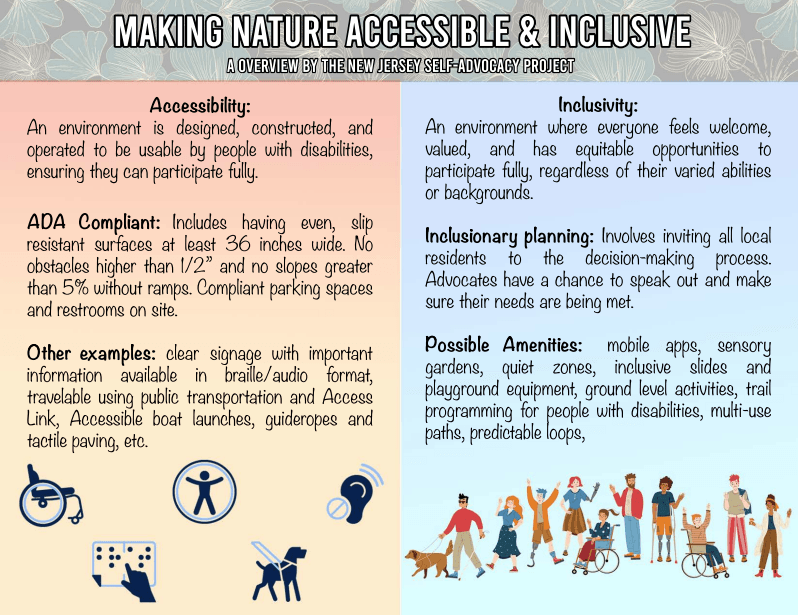 MAKING NATURE ACCESSIBLE & INCLUSIVE

A OVERVIEW BY THE NEW JERSEY SELF-ADVOCACY PROJECT

Accessibility:
An environment is designed, constructed, and operated to be usable by people with disabilities, ensuring they can participate fully.

ADA Compliant: Includes having even, slip resistant surfaces at least 36 inches wide. No obstacles higher than 1/2" and no slopes greater than 5% without ramps. Compliant parking spaces and restrooms on site.

Other examples: clear signage with important information available in braille/audio format, travelable using public transportation and Access Link, Accessible boat launches, guideropes and tactile paving, etc.

Inclusivity:
An environment where everyone feels welcome, valued, and has equitable opportunities to participate fully, regardless of their varied abilities or backgrounds.

Inclusionary planning: Involves inviting all local residents to the decision-making process. Advocates have a chance to speak out and make sure their needs are being met.

Possible Amenities: mobile apps, sensory gardens, quiet zones, inclusive slides and playground equipment, ground level activities, trail programming for people with disabilities, multi-use paths, predictable loops,